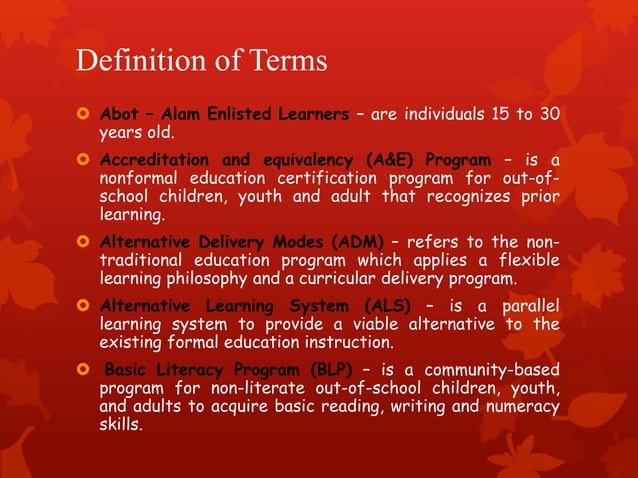 Definition of Terms

Abot – Alam Enlisted Learners – are individuals 15 to 30 years old.

Accreditation and equivalency (A&E) Program – is a nonformal education certification program for out-of-school children, youth and adult that recognizes prior learning.

Alternative Delivery Modes (ADM) – refers to the non-traditional education program which applies a flexible learning philosophy and a curricular delivery program.

Alternative Learning System (ALS) – is a parallel learning system to provide a viable alternative to the existing formal education instruction.

Basic Literacy Program (BLP) – is a community-based program for non-literate out-of-school children, youth, and adults to acquire basic reading, writing and numeracy skills.